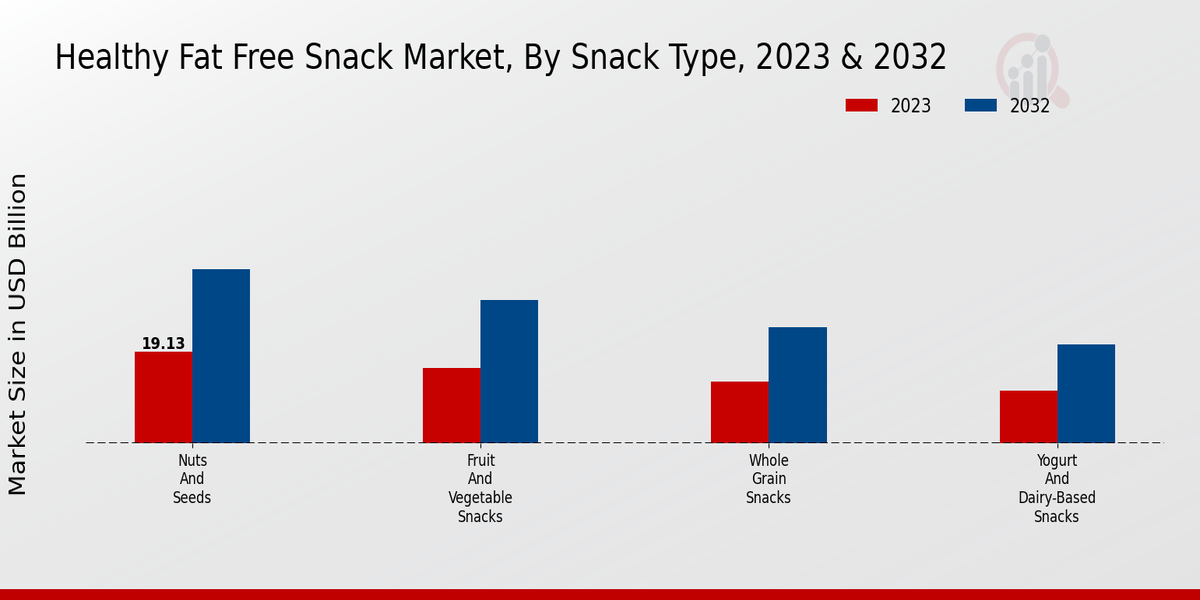 Healthy Fat Free Snack Market, By Snack Type, 2023 & 2032

2023
2032

Market Size in USD Billion

19.13

Nuts And Seeds

Fruit And Vegetable Snacks

Whole Grain Snacks

Yogurt And Dairy-Based Snacks